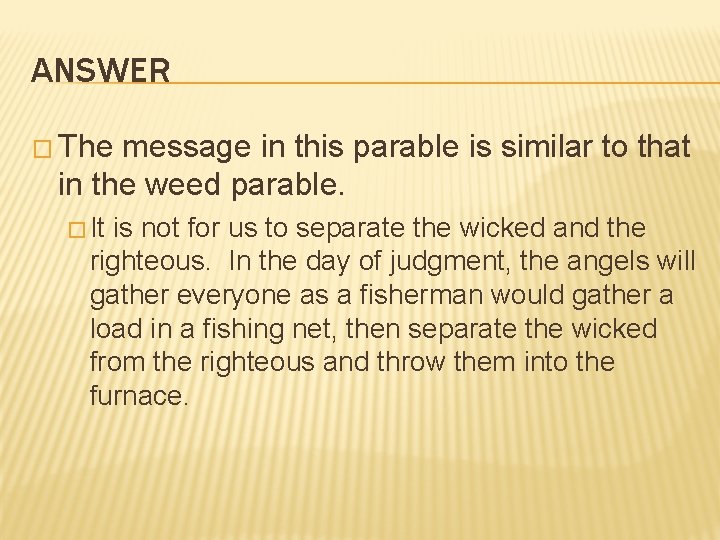 ANSWER

The message in this parable is similar to that in the weed parable.

It is not for us to separate the wicked and the righteous. In the day of judgment, the angels will gather everyone as a fisherman would gather a load in a fishing net, then separate the wicked from the righteous and throw them into the furnace.